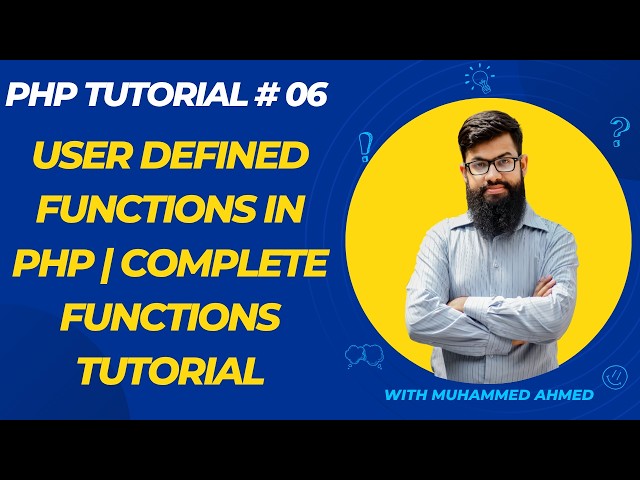 PHP TUTORIAL # 06

USER DEFINED FUNCTIONS IN PHP | COMPLETE FUNCTIONS TUTORIAL

WITH MUHAMMED AHMED